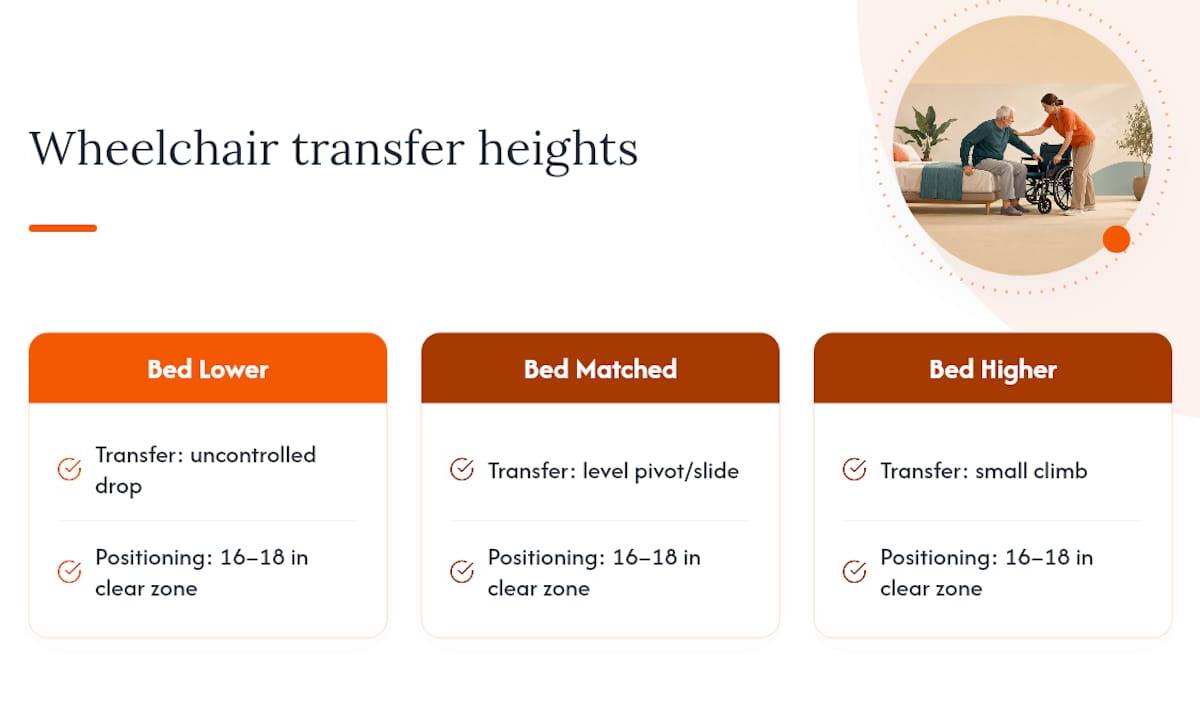 Wheelchair transfer heights

Bed Lower

Transfer: uncontrolled drop

Positioning: 16–18 in clear zone

Bed Matched

Transfer: level pivot/slide

Positioning: 16–18 in clear zone

Bed Higher

Transfer: small climb

Positioning: 16–18 in clear zone